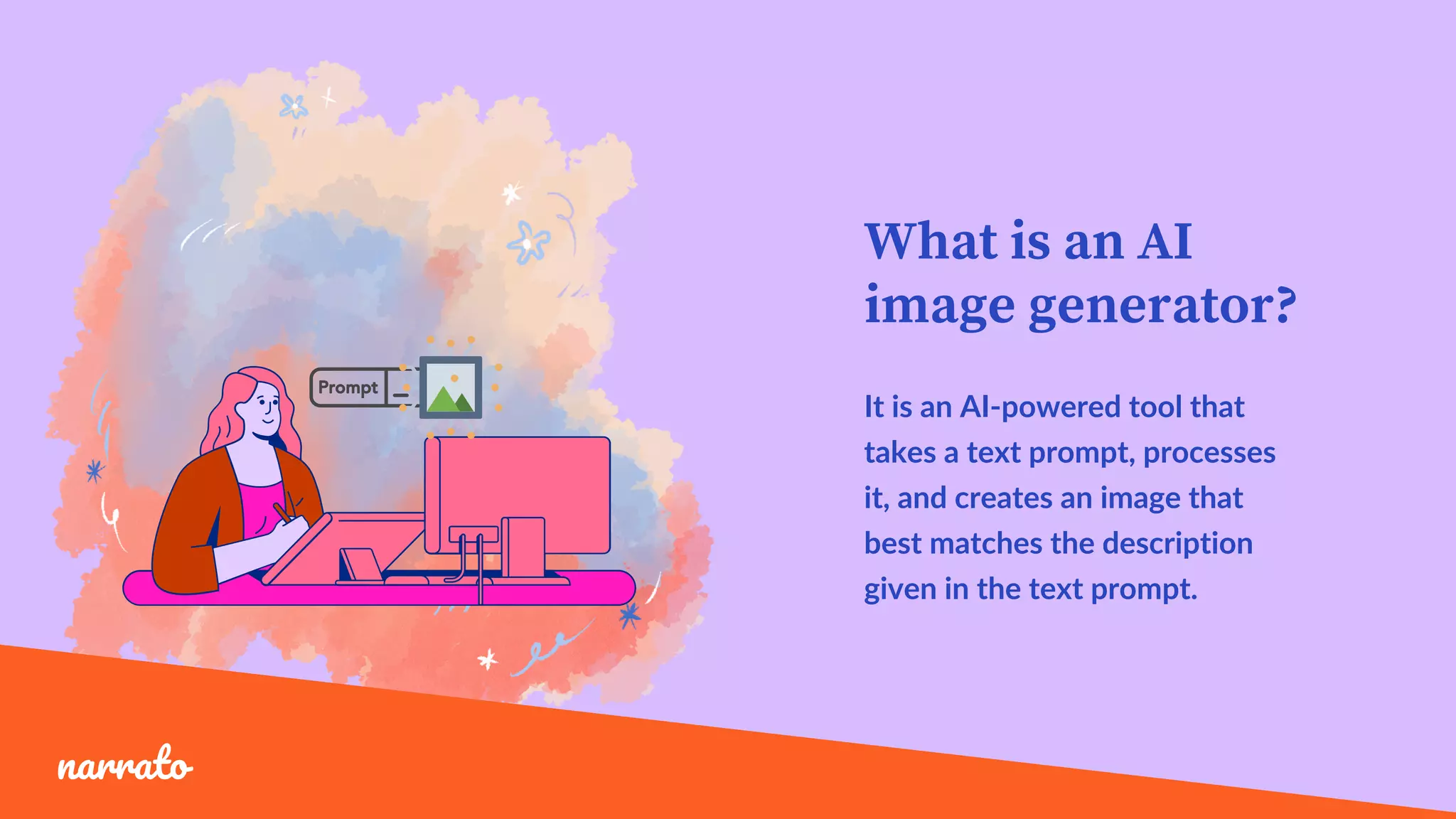 Prompt

What is an AI image generator?

It is an AI-powered tool that takes a text prompt, processes it, and creates an image that best matches the description given in the text prompt.

narrato